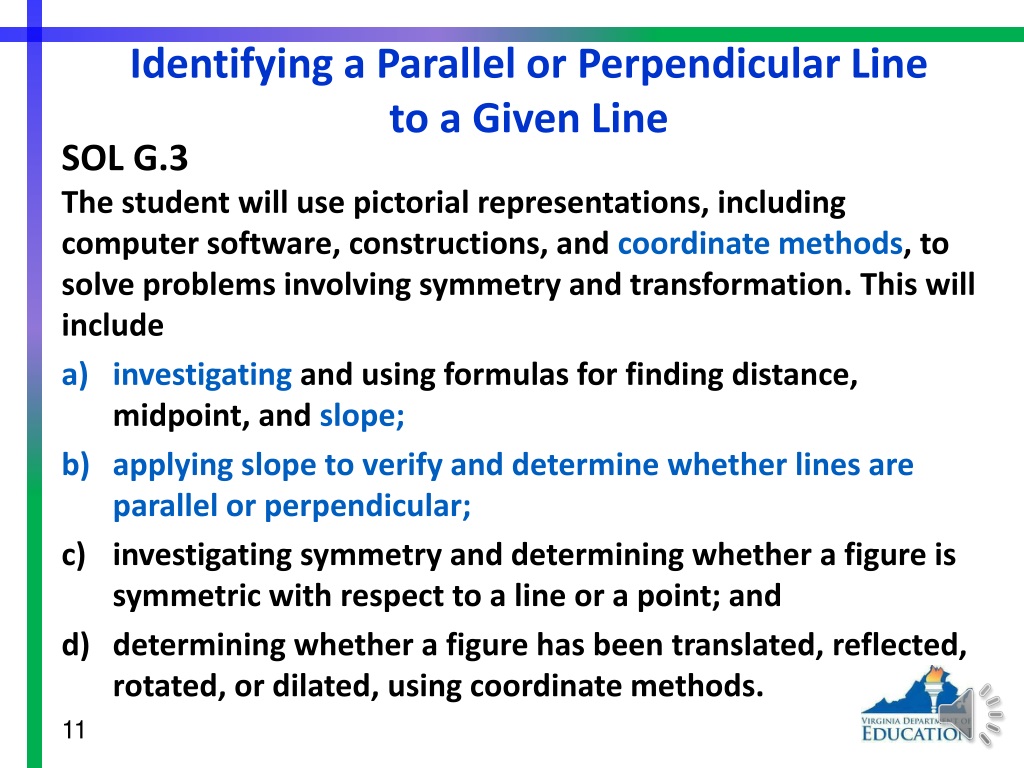 Identifying a Parallel or Perpendicular Line to a Given Line

SOL G.3

The student will use pictorial representations, including computer software, constructions, and coordinate methods, to solve problems involving symmetry and transformation. This will include

a) investigating and using formulas for finding distance, midpoint, and slope;

b) applying slope to verify and determine whether lines are parallel or perpendicular;

c) investigating symmetry and determining whether a figure is symmetric with respect to a line or a point; and

d) determining whether a figure has been translated, reflected, rotated, or dilated, using coordinate methods.

11

VIRGINIA DEPARTMENT OF EDUCATION